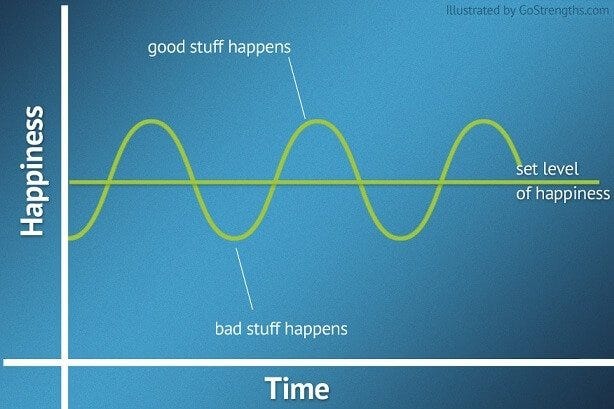 Illustrated by GoStrengths.com

good stuff happens

Happiness

set level of happiness

bad stuff happens

Time